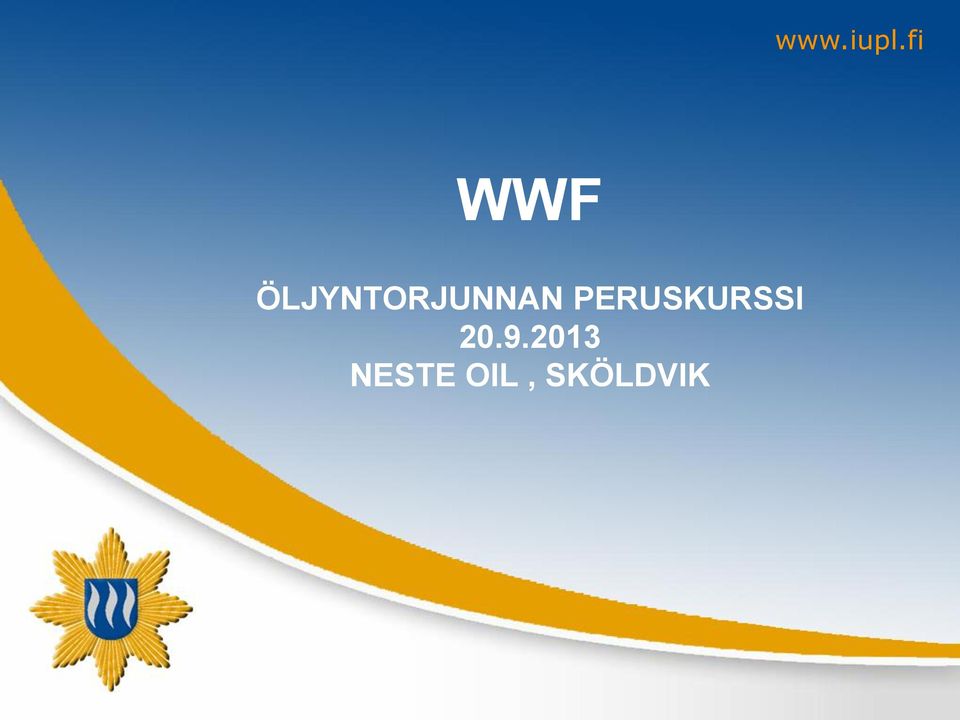 www.iupl.fi

WWF

ÖLJYNTORJUNNAN PERUSKURSSI
20.9.2013
NESTE OIL , SKÖLDVIK